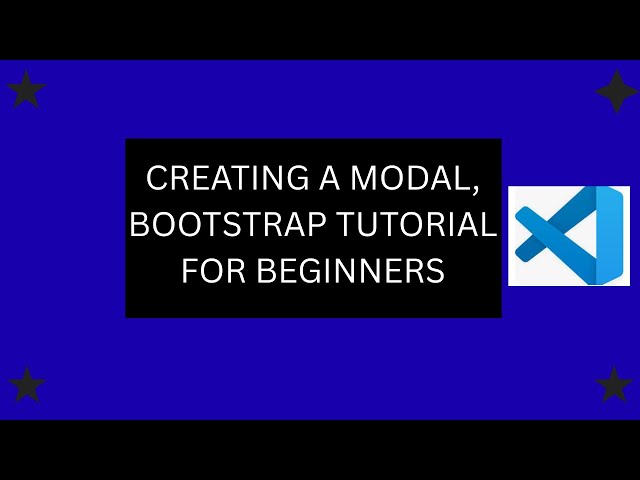 CREATING A MODAL, BOOTSTRAP TUTORIAL FOR BEGINNERS